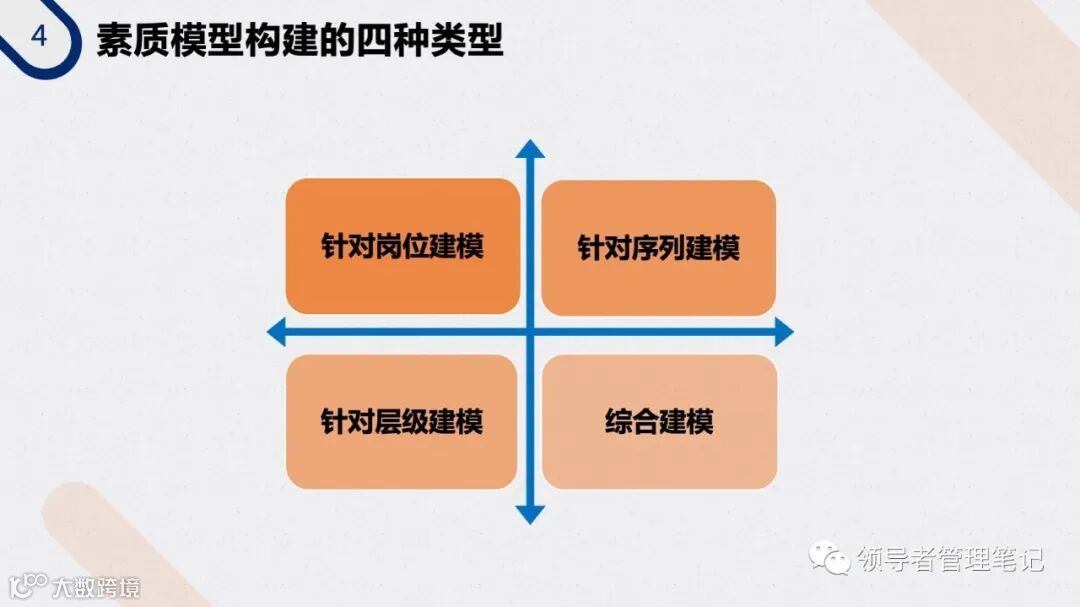 4 素质模型构建的四种类型

针对岗位建模

针对序列建模

针对层级建模

综合建模

领导者管理笔记

大数跨境